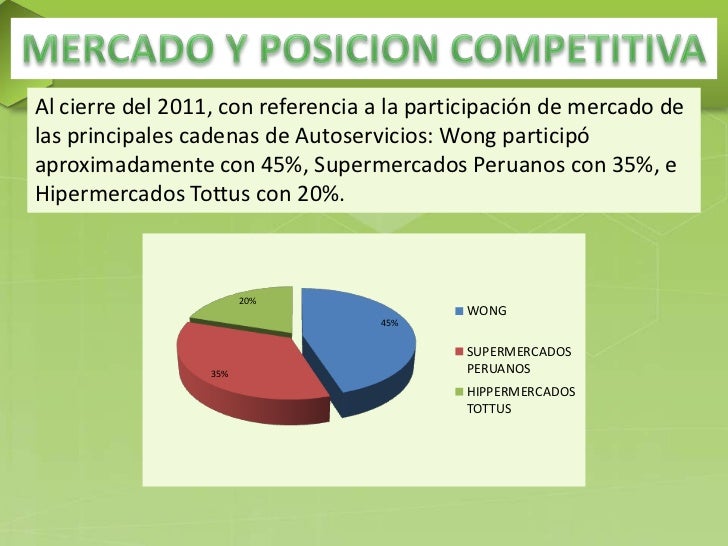 MERCADO Y POSICION COMPETITIVA

Al cierre del 2011, con referencia a la participación de mercado de las principales cadenas de Autoservicios: Wong participó aproximadamente con 45%, Supermercados Peruanos con 35%, e Hipermercados Tottus con 20%.

20%
45%
35%

WONG
SUPERMERCADOS PERUANOS
HIPPERMERCADOS TOTTUS